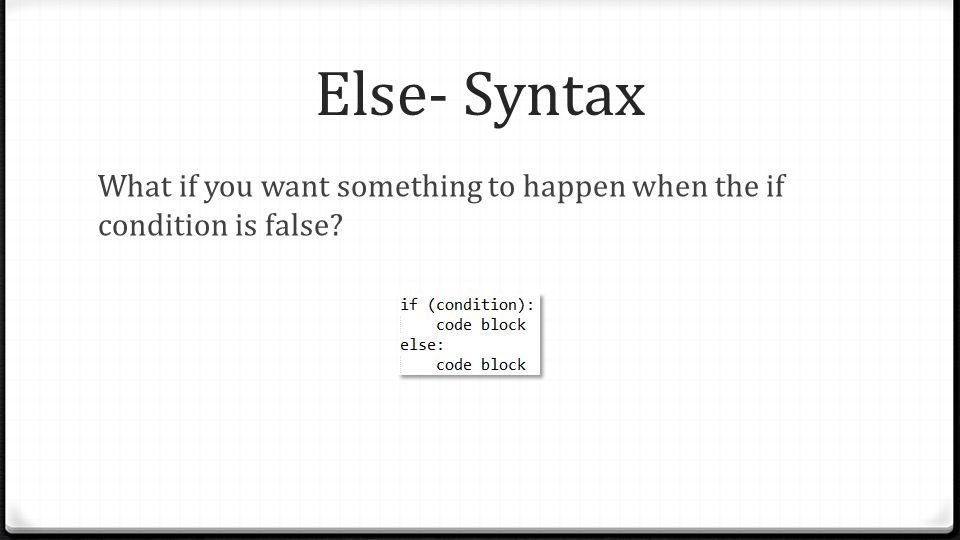 Else- Syntax

What if you want something to happen when the if condition is false?

if (condition):
    code block
else:
    code block